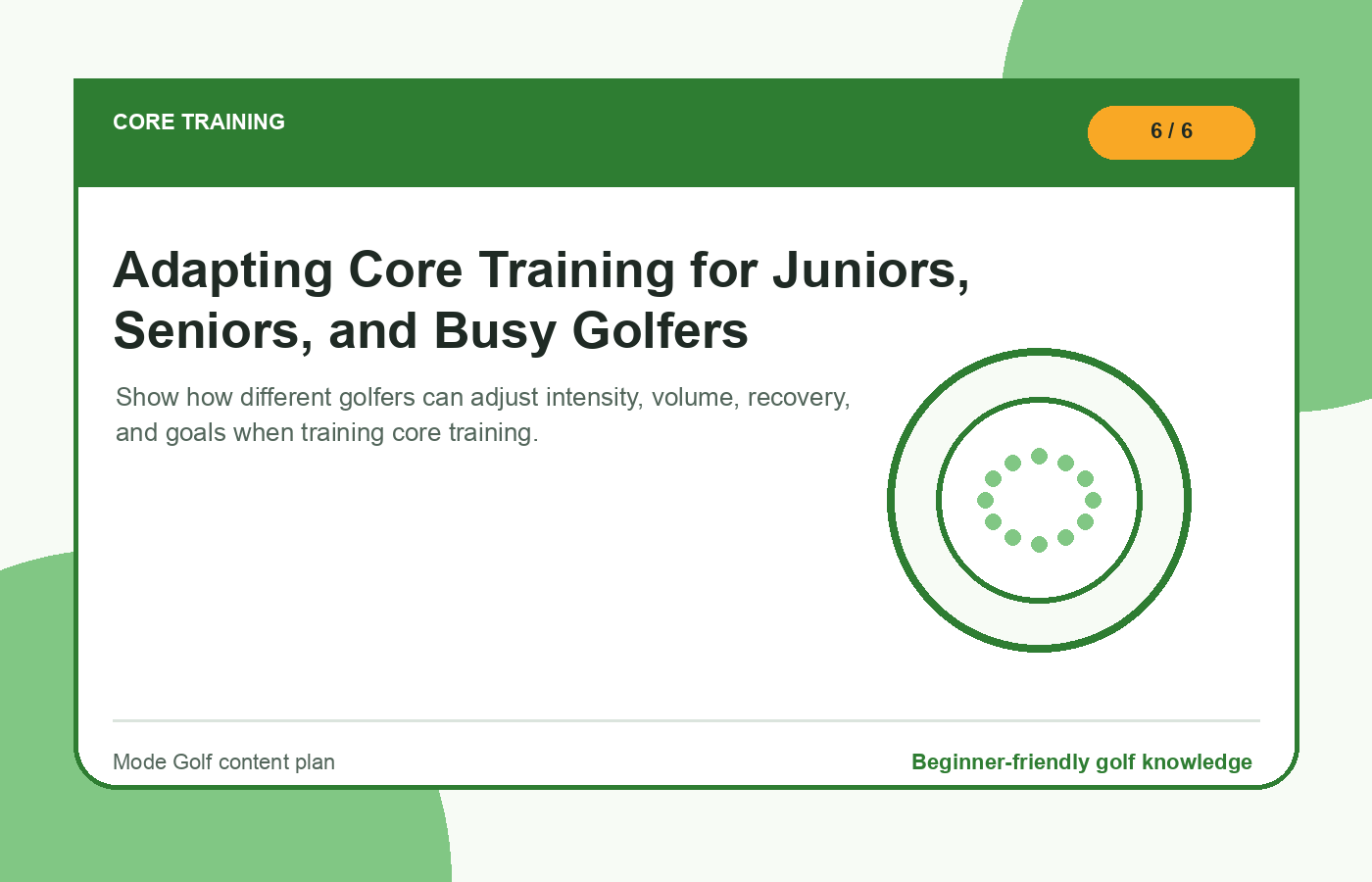 CORE TRAINING

6 / 6

Adapting Core Training for Juniors, Seniors, and Busy Golfers

Show how different golfers can adjust intensity, volume, recovery, and goals when training core training.

Mode Golf content plan

Beginner-friendly golf knowledge